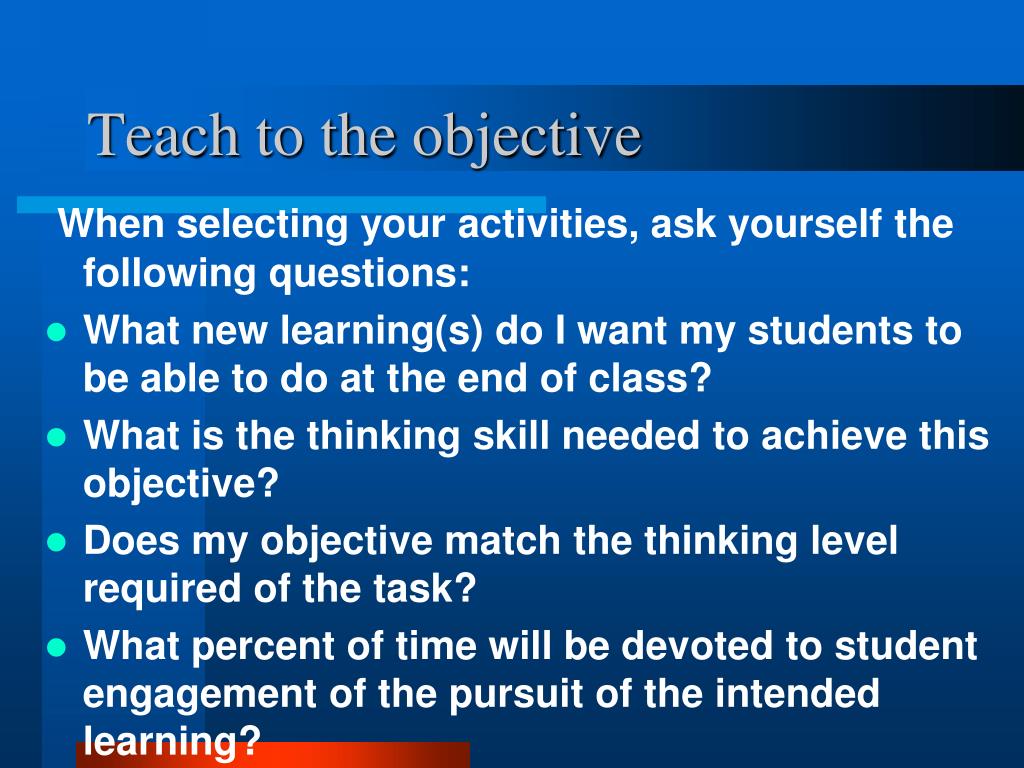 Teach to the objective

When selecting your activities, ask yourself the following questions:

- What new learning(s) do I want my students to be able to do at the end of class?
- What is the thinking skill needed to achieve this objective?
- Does my objective match the thinking level required of the task?
- What percent of time will be devoted to student engagement of the pursuit of the intended learning?